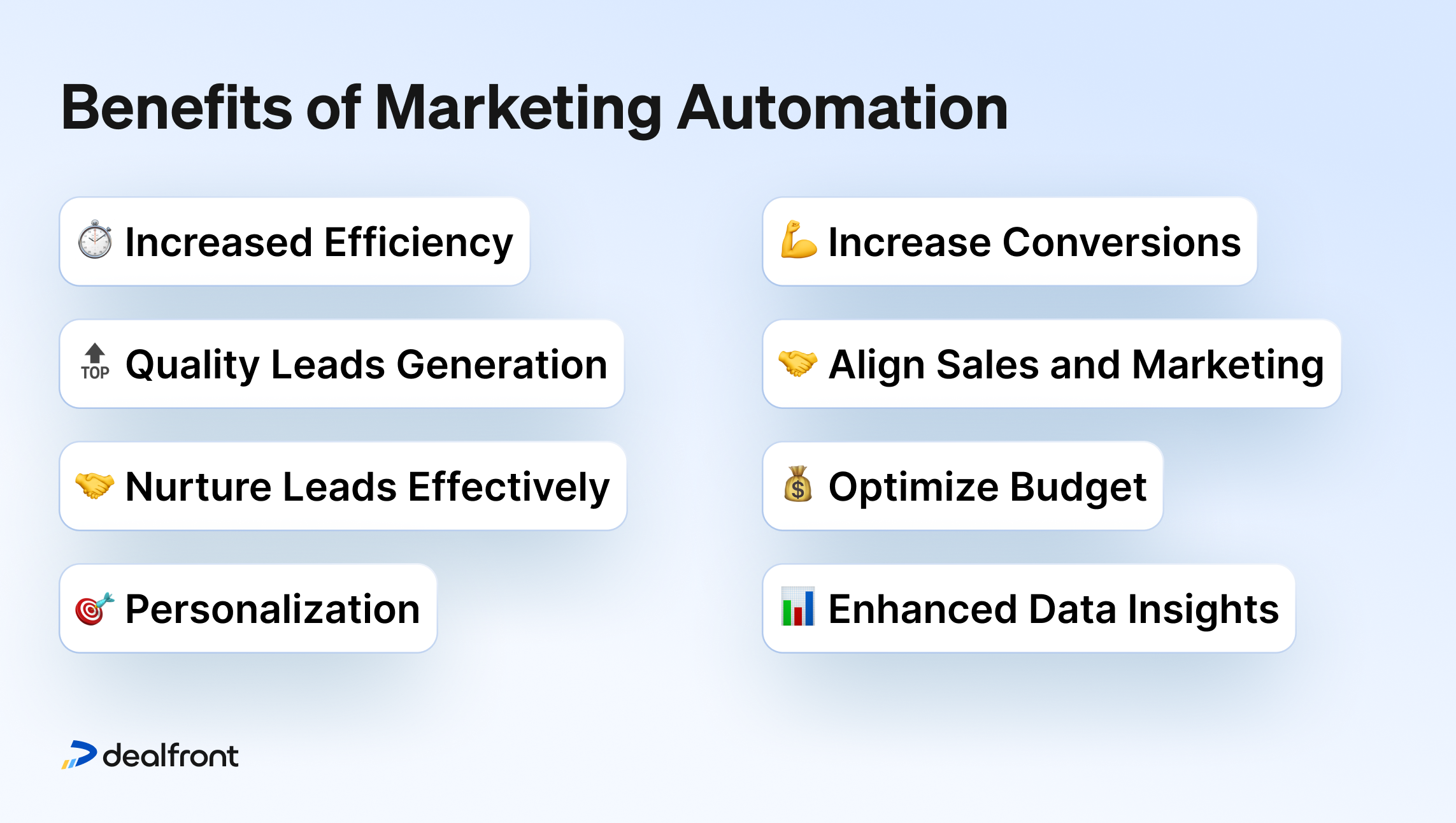 Benefits of Marketing Automation

⏱️ Increased Efficiency

🔝 Quality Leads Generation

🤝 Nurture Leads Effectively

🎯 Personalization

💪 Increase Conversions

🤝 Align Sales and Marketing

💰 Optimize Budget

📊 Enhanced Data Insights

dealfront